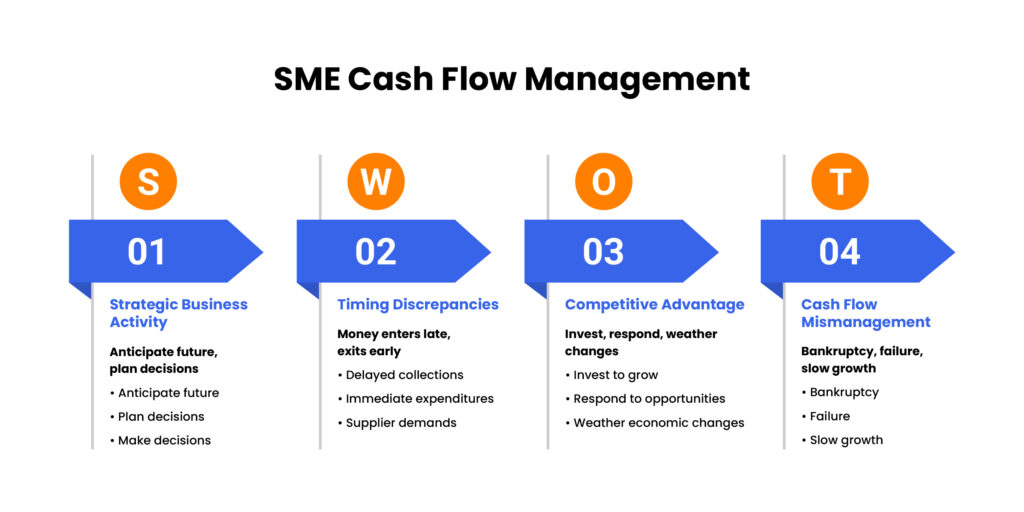 SME Cash Flow Management

S

01

Strategic Business Activity

Anticipate future, plan decisions

• Anticipate future
• Plan decisions
• Make decisions

W

02

Timing Discrepancies

Money enters late, exits early

• Delayed collections
• Immediate expenditures
• Supplier demands

O

03

Competitive Advantage

Invest, respond, weather changes

• Invest to grow
• Respond to opportunities
• Weather economic changes

T

04

Cash Flow Mismanagement

Bankruptcy, failure, slow growth

• Bankruptcy
• Failure
• Slow growth